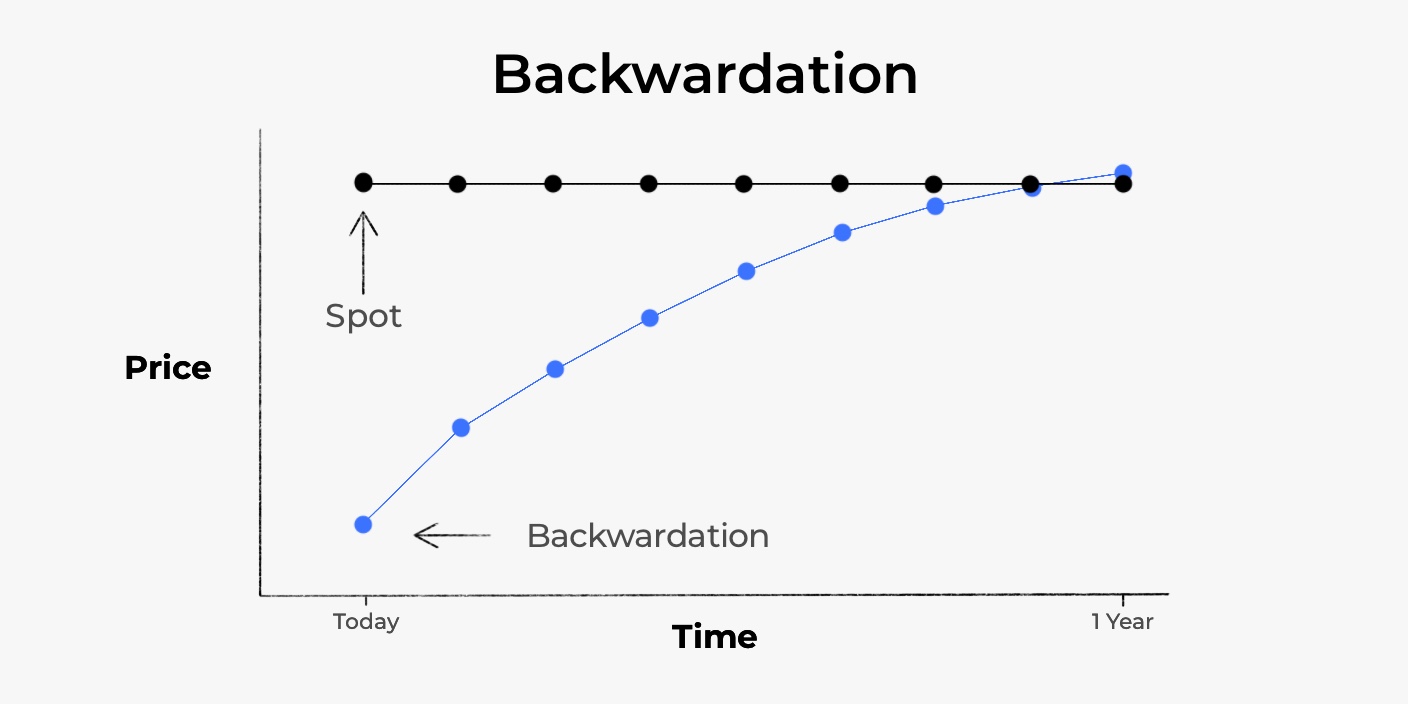 Backwardation

Spot

Price

Backwardation

Today

Time

1 Year